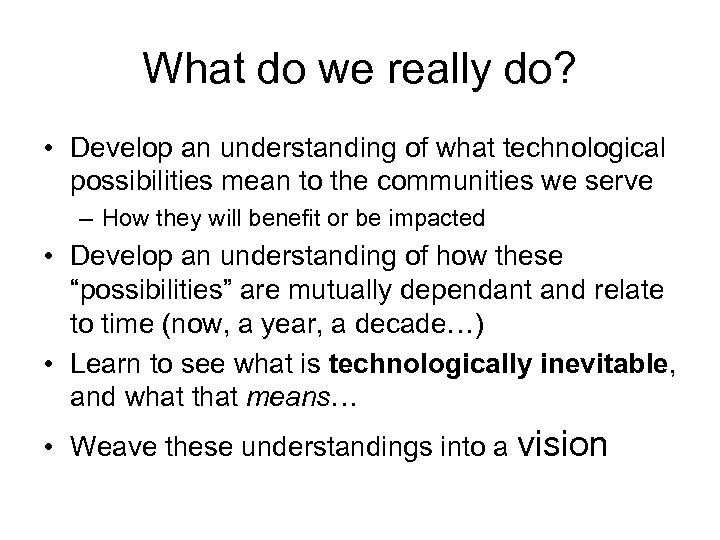 What do we really do?

• Develop an understanding of what technological possibilities mean to the communities we serve
– How they will benefit or be impacted
• Develop an understanding of how these “possibilities” are mutually dependant and relate to time (now, a year, a decade…)
• Learn to see what is technologically inevitable, and what that means…
• Weave these understandings into a vision